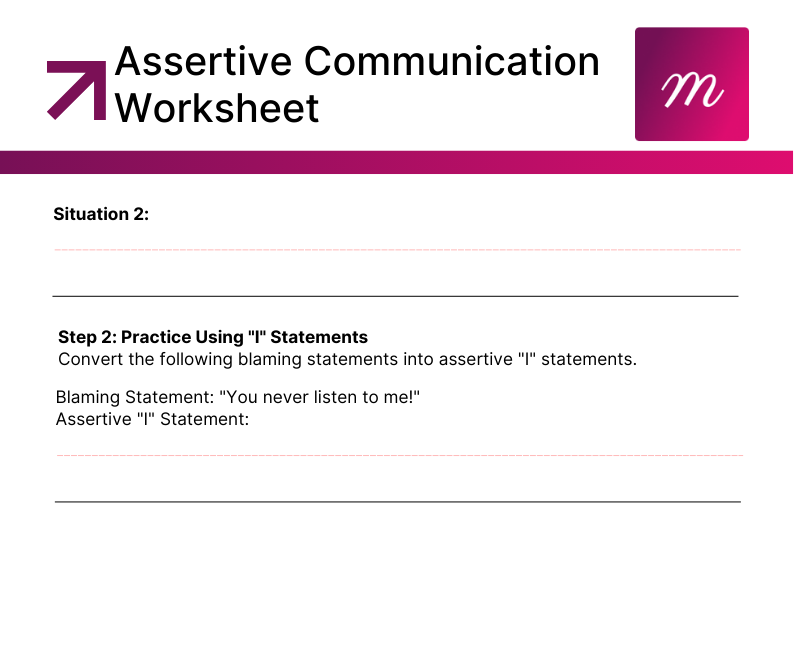 Assertive Communication Worksheet

m

Situation 2:

Step 2: Practice Using "I" Statements
Convert the following blaming statements into assertive "I" statements.

Blaming Statement: "You never listen to me!"
Assertive "I" Statement: